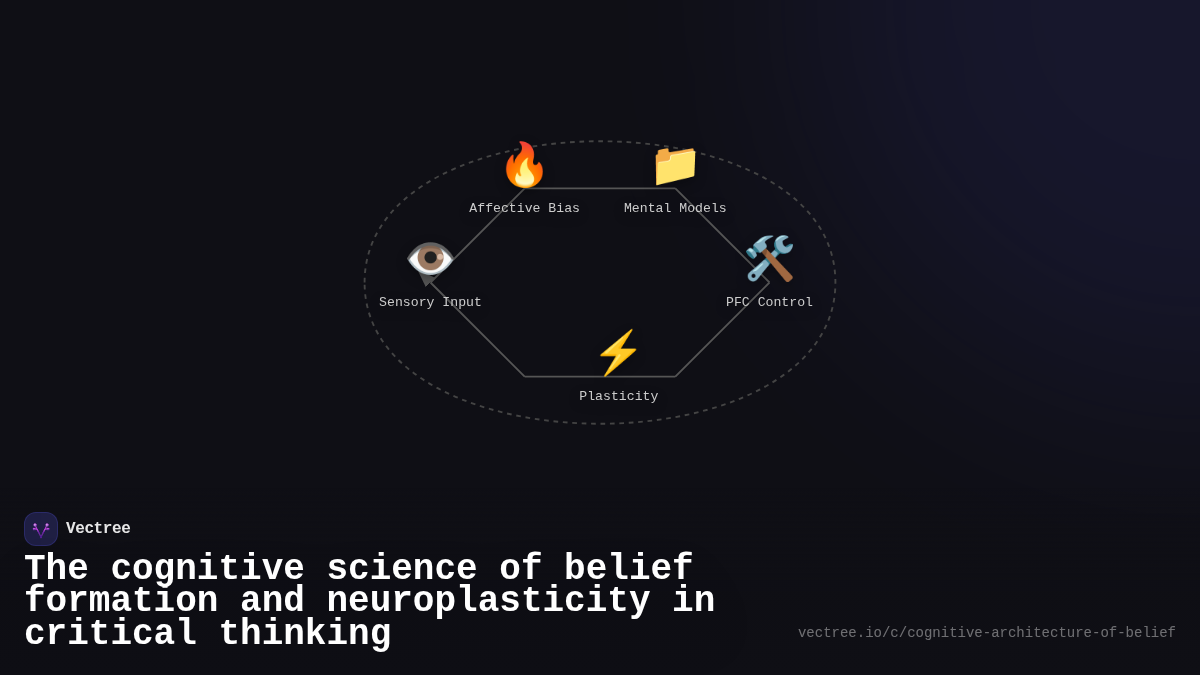 Affective Bias

Mental Models

Sensory Input

PFC Control

Plasticity

Vectree

The cognitive science of belief formation and neuroplasticity in critical thinking

vectree.io/c/cognitive-architecture-of-belief